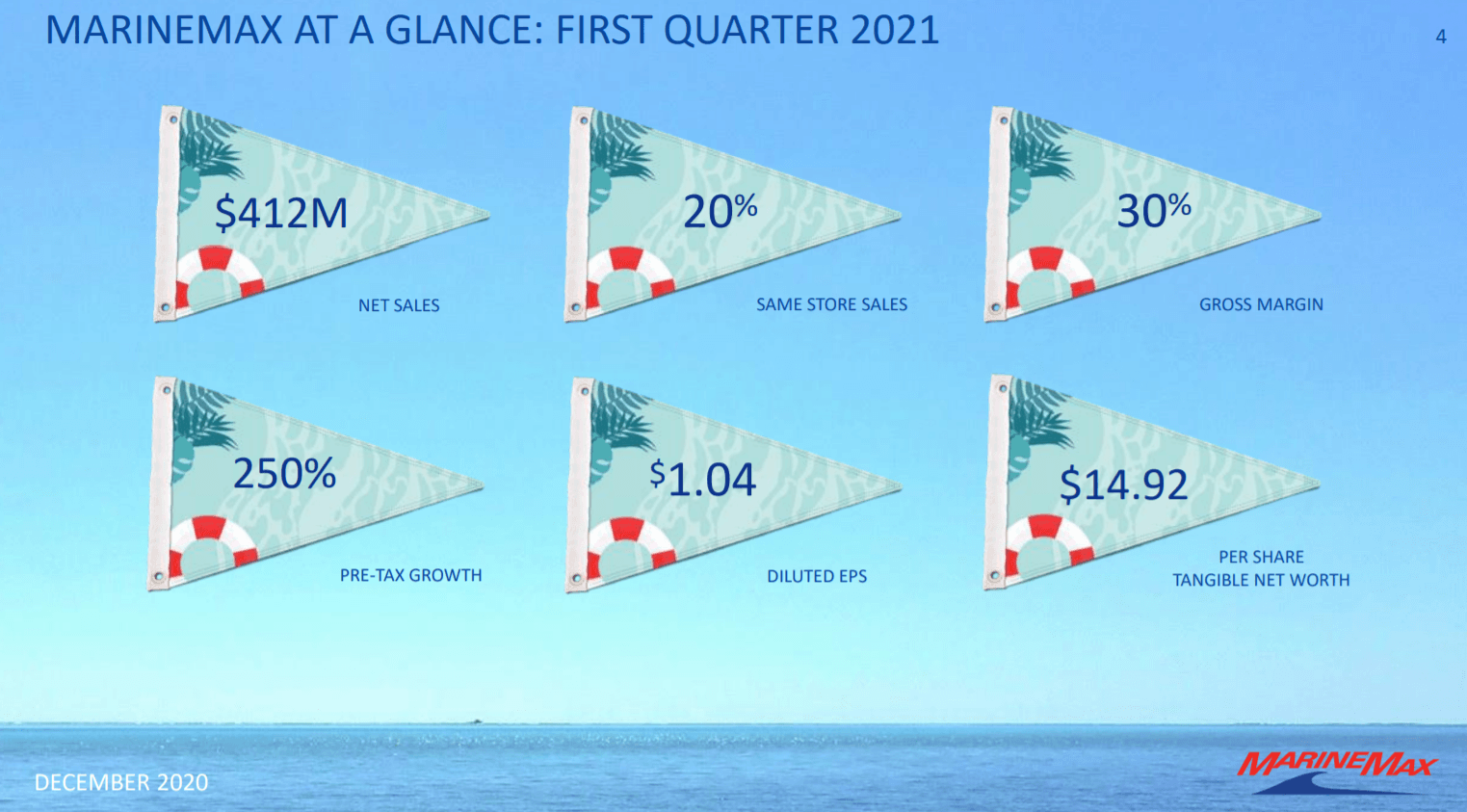 MARINEMAX AT A GLANCE: FIRST QUARTER 2021

4

\$412M
NET SALES

20%
SAME STORE SALES

30%
GROSS MARGIN

250%
PRE-TAX GROWTH

\$1.04
DILUTED EPS

\$14.92
PER SHARE TANGIBLE NET WORTH

DECEMBER 2020

MARINEMAX